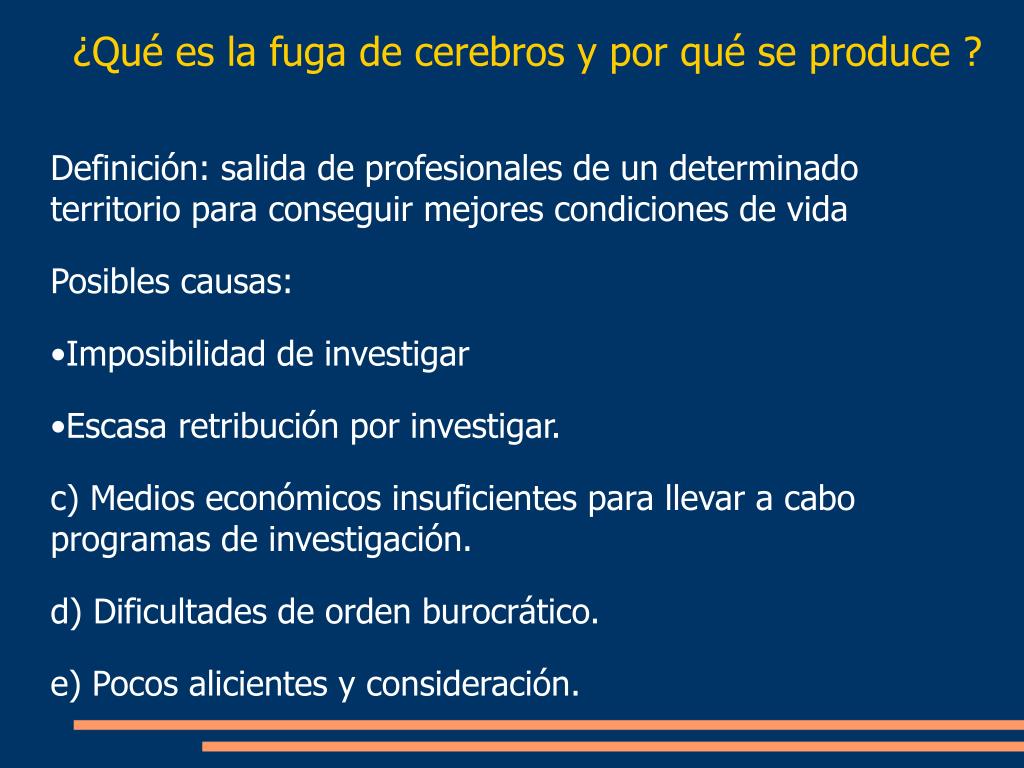 ¿Qué es la fuga de cerebros y por qué se produce ?

Definición: salida de profesionales de un determinado territorio para conseguir mejores condiciones de vida

Posibles causas:

•Imposibilidad de investigar

•Escasa retribución por investigar.

c) Medios económicos insuficientes para llevar a cabo programas de investigación.

d) Dificultades de orden burocrático.

e) Pocos alicientes y consideración.